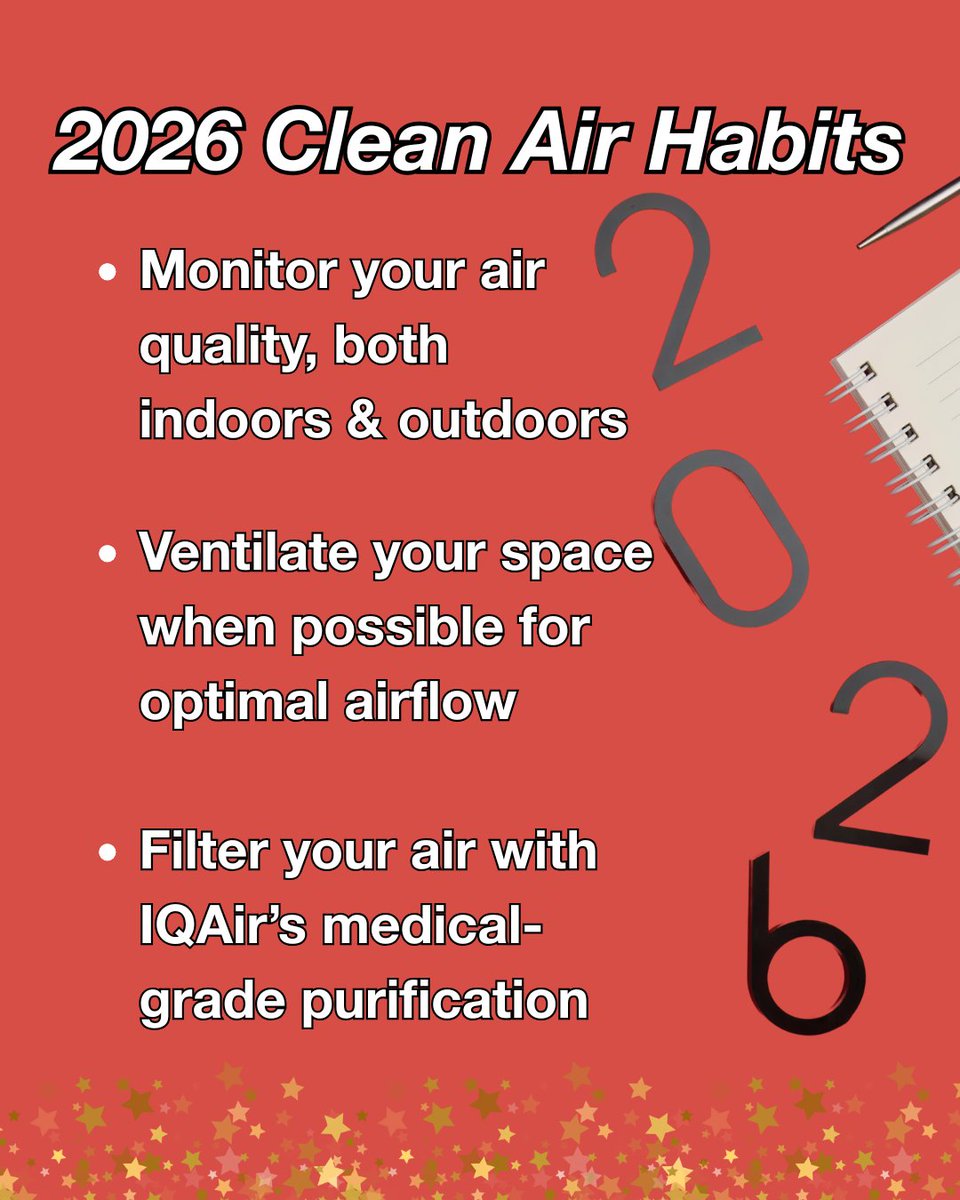 2026 Clean Air Habits

• Monitor your air quality, both indoors & outdoors

• Ventilate your space when possible for optimal airflow

• Filter your air with IQAir's medical-grade purification

2026